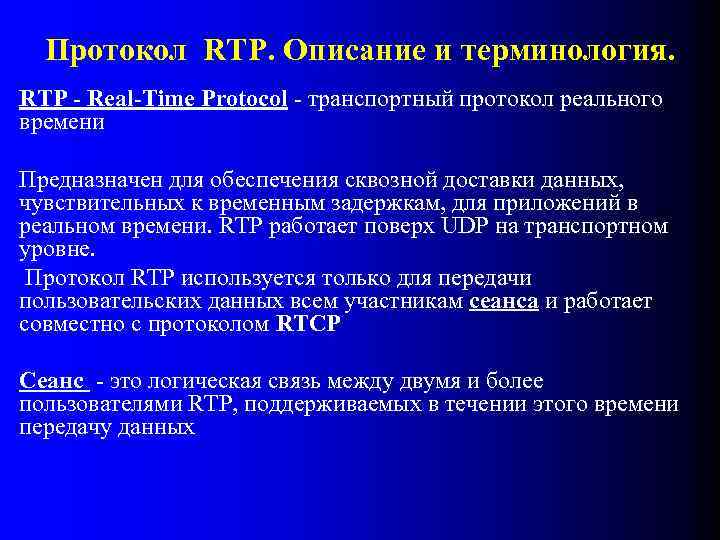 Протокол RTP. Описание и терминология.

RTP - Real-Time Protocol - транспортный протокол реального времени

Предназначен для обеспечения сквозной доставки данных, чувствительных к временным задержкам, для приложений в реальном времени. RTP работает поверх UDP на транспортном уровне.

Протокол RTP используется только для передачи пользовательских данных всем участникам сеанса и работает совместно с протоколом RTCP

Сеанс - это логическая связь между двумя и более пользователями RTP, поддерживаемых в течении этого времени передачу данных